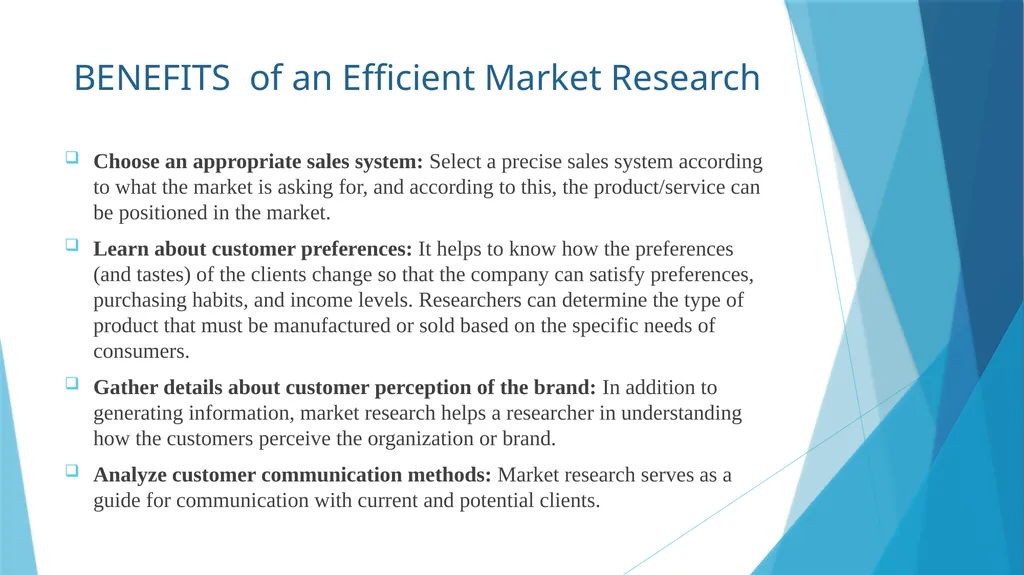 BENEFITS  of an Efficient Market Research

Choose an appropriate sales system: Select a precise sales system according to what the market is asking for, and according to this, the product/service can be positioned in the market.

Learn about customer preferences: It helps to know how the preferences (and tastes) of the clients change so that the company can satisfy preferences, purchasing habits, and income levels. Researchers can determine the type of product that must be manufactured or sold based on the specific needs of consumers.

Gather details about customer perception of the brand: In addition to generating information, market research helps a researcher in understanding how the customers perceive the organization or brand.

Analyze customer communication methods: Market research serves as a guide for communication with current and potential clients.